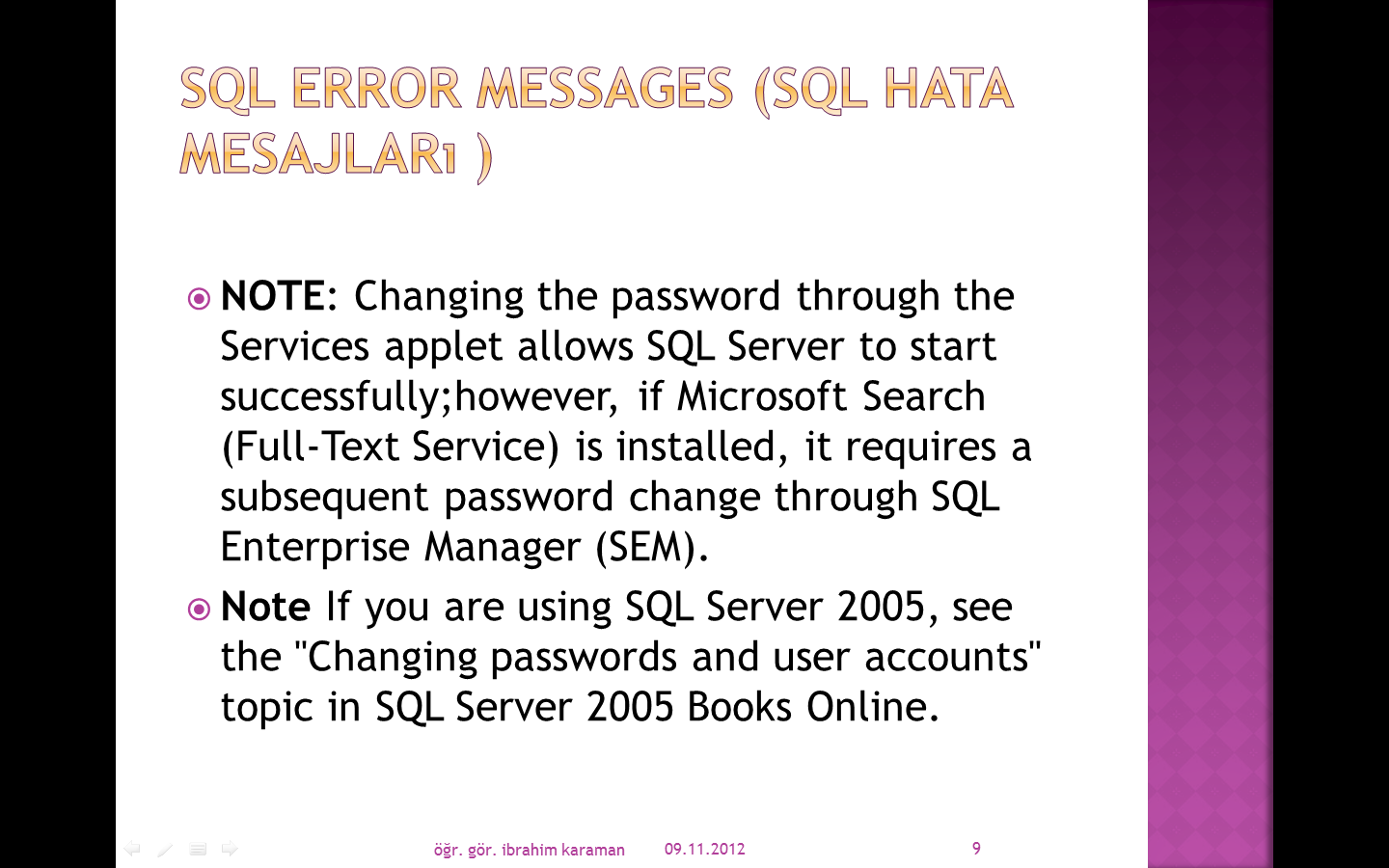 SQL ERROR MESSAGES (SQL HATA MESAJLARı )

NOTE: Changing the password through the Services applet allows SQL Server to start successfully;however, if Microsoft Search (Full-Text Service) is installed, it requires a subsequent password change through SQL Enterprise Manager (SEM).

Note If you are using SQL Server 2005, see the "Changing passwords and user accounts" topic in SQL Server 2005 Books Online.

öğr. gör. ibrahim karaman 09.11.2012 9